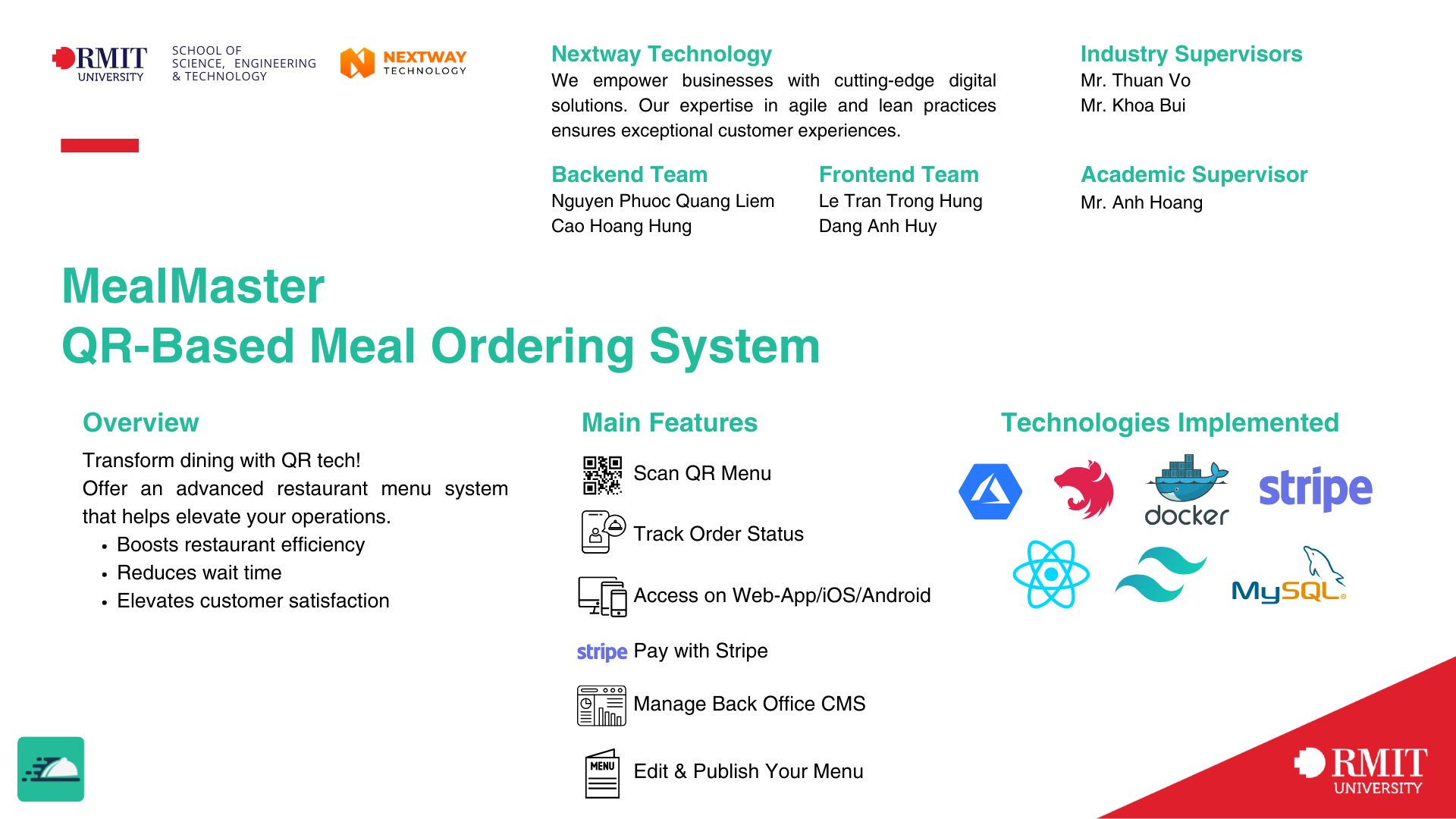 RMIT UNIVERSITY SCHOOL OF SCIENCE, ENGINEERING & TECHNOLOGY

NEXTWAY TECHNOLOGY

Nextway Technology
We empower businesses with cutting-edge digital solutions. Our expertise in agile and lean practices ensures exceptional customer experiences.

Industry Supervisors
Mr. Thuan Vo
Mr. Khoa Bui

Backend Team
Nguyen Phuoc Quang Liem
Cao Hoang Hung

Frontend Team
Le Tran Trong Hung
Dang Anh Huy

Academic Supervisor
Mr. Anh Hoang

MealMaster
QR-Based Meal Ordering System

Overview
Transform dining with QR tech!
Offer an advanced restaurant menu system that helps elevate your operations.
• Boosts restaurant efficiency
• Reduces wait time
• Elevates customer satisfaction

Main Features
Scan QR Menu
Track Order Status
Access on Web-App/iOS/Android
stripe Pay with Stripe
Manage Back Office CMS
MENU Edit & Publish Your Menu

Technologies Implemented
docker
stripe
MySQL

RMIT UNIVERSITY